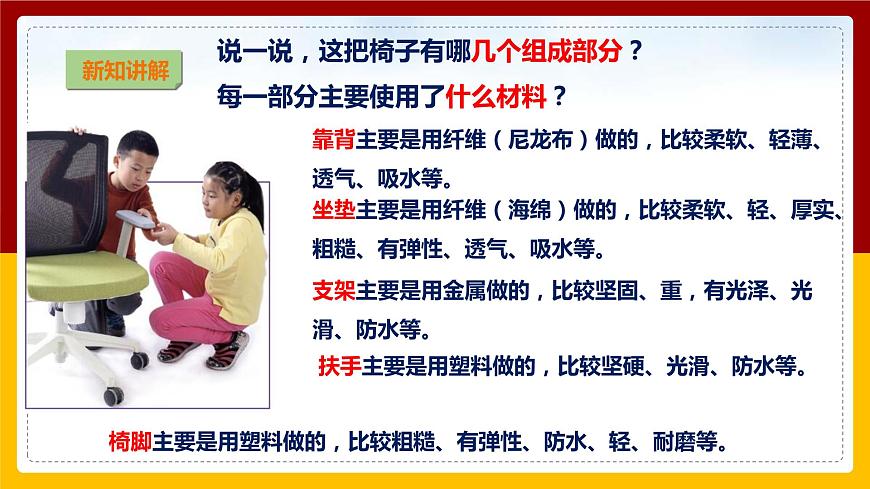 新知讲解

说一说，这把椅子有哪几个组成部分？
每一部分主要使用了什么材料？

靠背主要是用纤维（尼龙布）做的，比较柔软、轻薄、透气、吸水等。

坐垫主要是用纤维（海绵）做的，比较柔软、轻、厚实、粗糙、有弹性、透气、吸水等。

支架主要是用金属做的，比较坚固、重，有光泽、光滑、防水等。

扶手主要是用塑料做的，比较坚硬、光滑、防水等。

椅脚主要是用塑料做的，比较粗糙、有弹性、防水、轻、耐磨等。